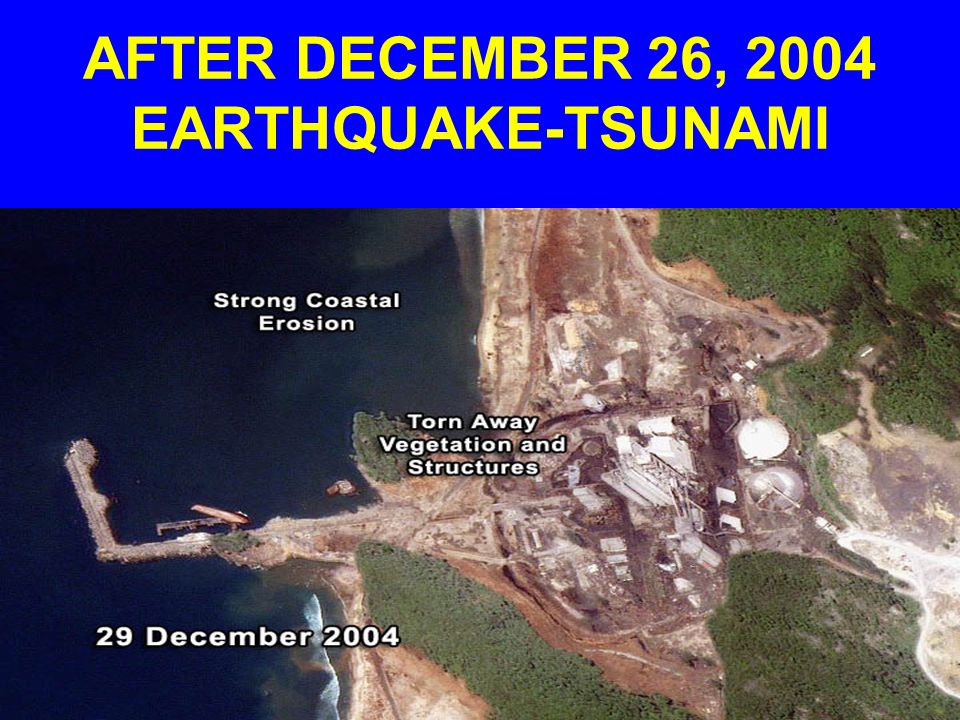 AFTER DECEMBER 26, 2004 EARTHQUAKE-TSUNAMI

Strong Coastal Erosion

Torn Away Vegetation and Structures

29 December 2004